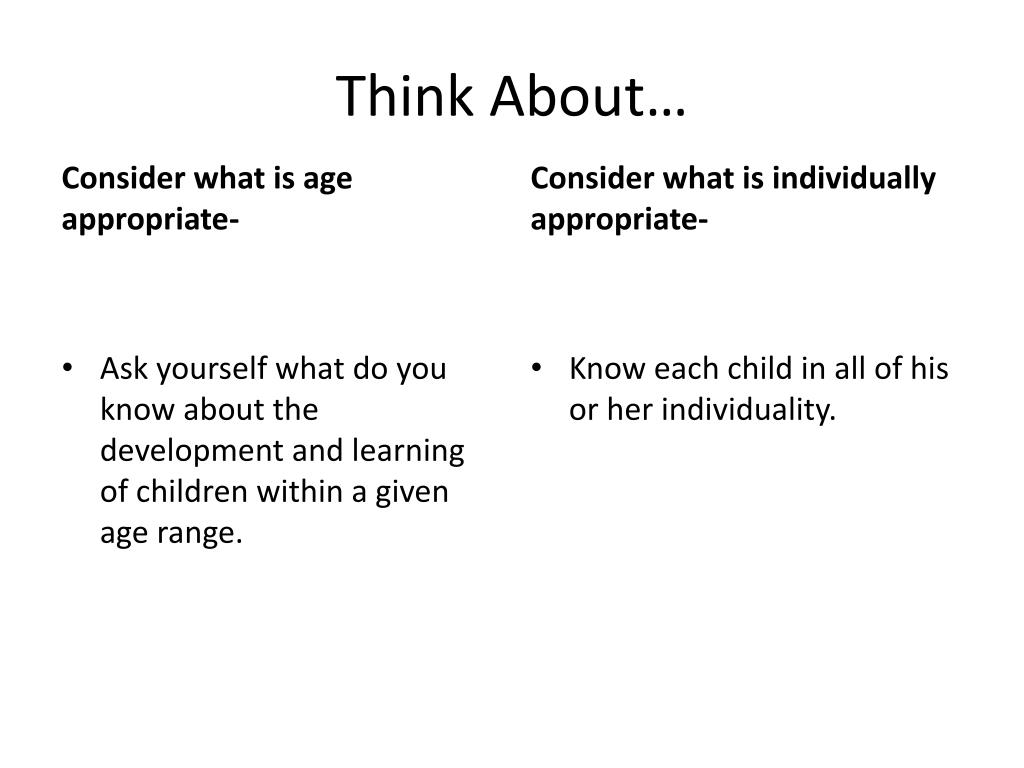 Think About…

Consider what is age appropriate-

• Ask yourself what do you know about the development and learning of children within a given age range.

Consider what is individually appropriate-

• Know each child in all of his or her individuality.